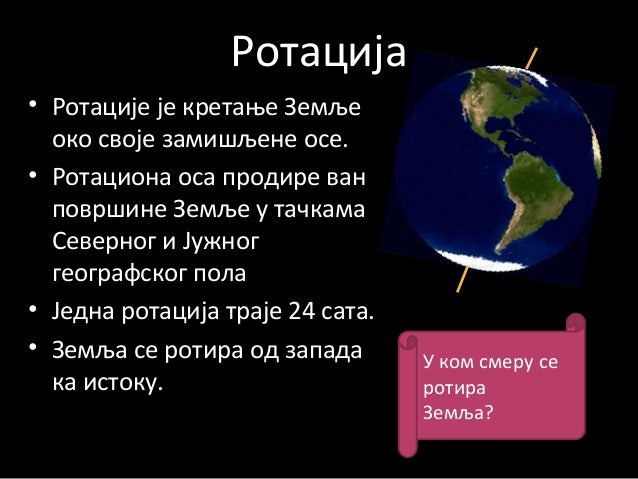 Ротација

• Ротације је кретање Земље око своје замишљене осе.
• Ротациона оса продире ван површине Земље у тачкама Северног и Јужног географског пола
• Једна ротација траје 24 сата.
• Земља се ротира од запада ка истоку.

У ком смеру се ротира Земља?